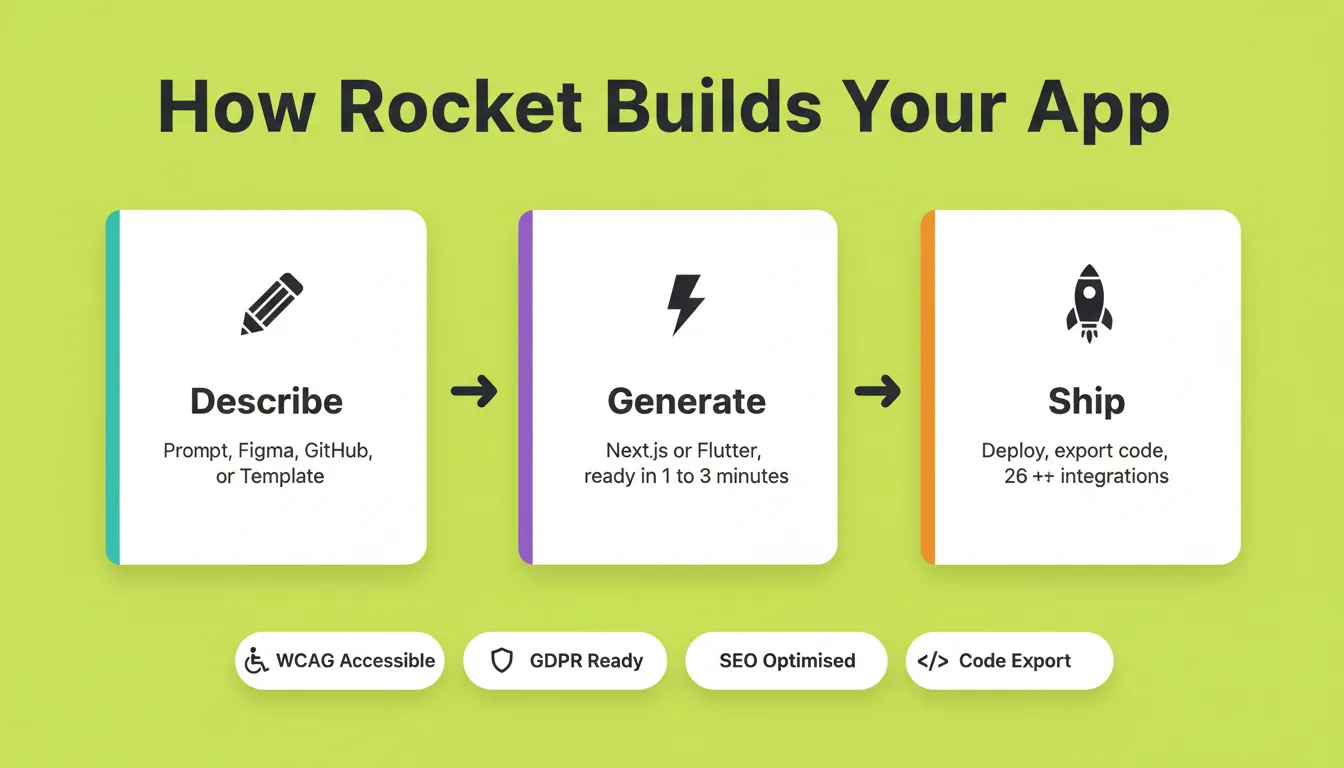 How Rocket Builds Your App

Describe

Prompt, Figma, GitHub, or Template

Generate

Next.js or Flutter, ready in 1 to 3 minutes

Ship

Deploy, export code, 26 ++ integrations

WCAG Accessible

GDPR Ready

SEO Optimised

</> Code Export